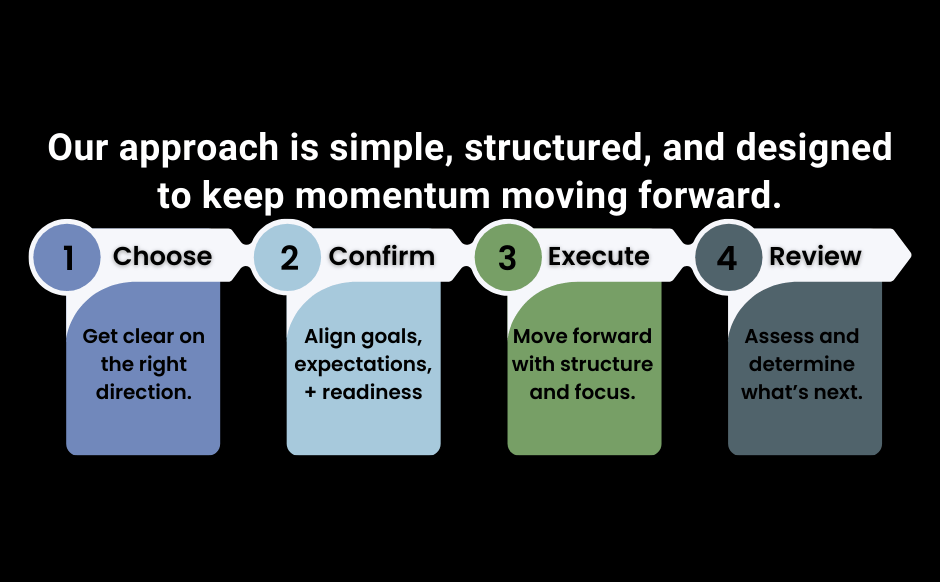 Our approach is simple, structured, and designed to keep momentum moving forward.

1 Choose

Get clear on the right direction.

2 Confirm

Align goals, expectations, + readiness

3 Execute

Move forward with structure and focus.

4 Review

Assess and determine what's next.